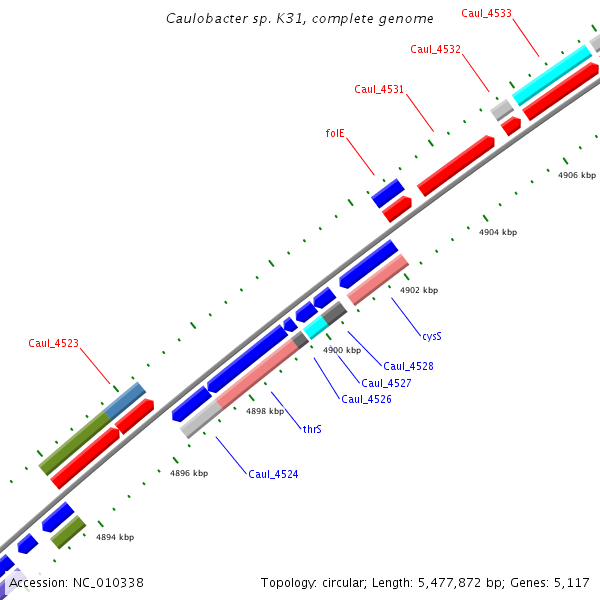 Caulobacter sp. K31, complete genome

Caul_4533
Caul_4532
Caul_4531
folE
4906 kbp
4904 kbp
4902 kbp
cysS
4900 kbp
Caul_4528
Caul_4527
Caul_4526
Caul_4523
4898 kbp
thrS
4896 kbp
Caul_4524
4894 kbp

Accession: NC_010338
Topology: circular; Length: 5,477,872 bp; Genes: 5,117